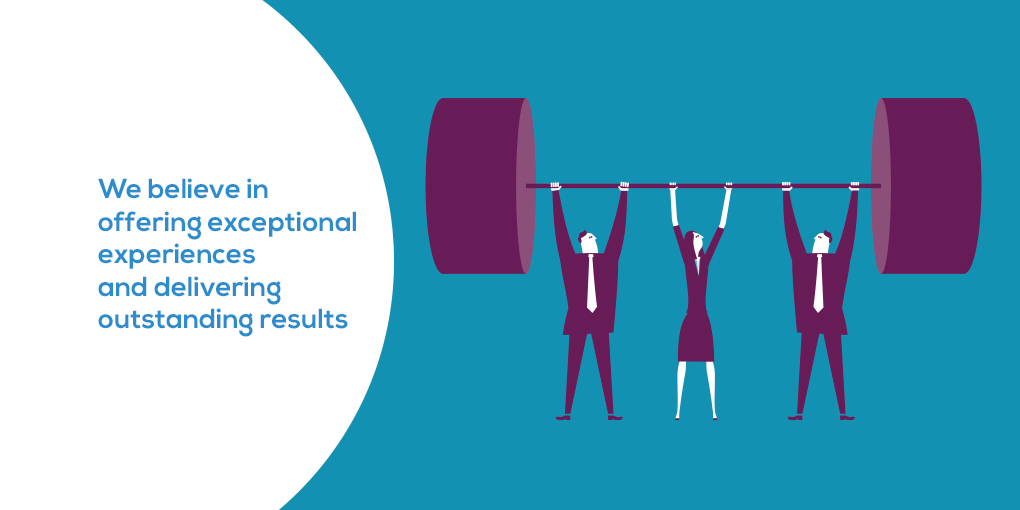 We believe in offering exceptional experiences and delivering outstanding results